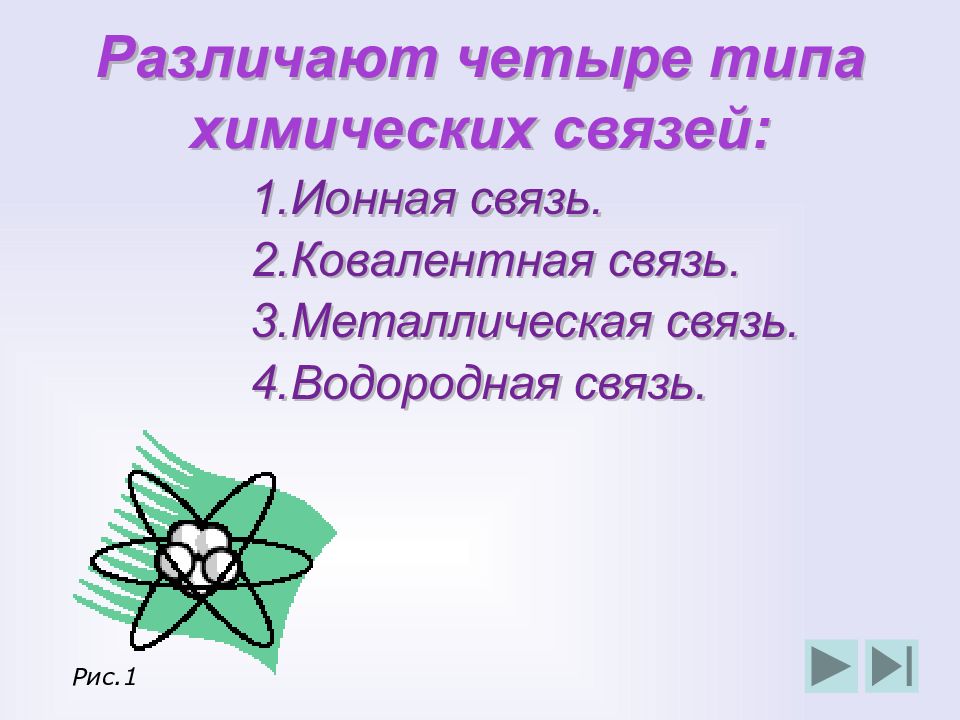 Различают четыре типа химических связей:

1.Ионная связь.
2.Ковалентная связь.
3.Металлическая связь.
4.Водородная связь.

Рис.1